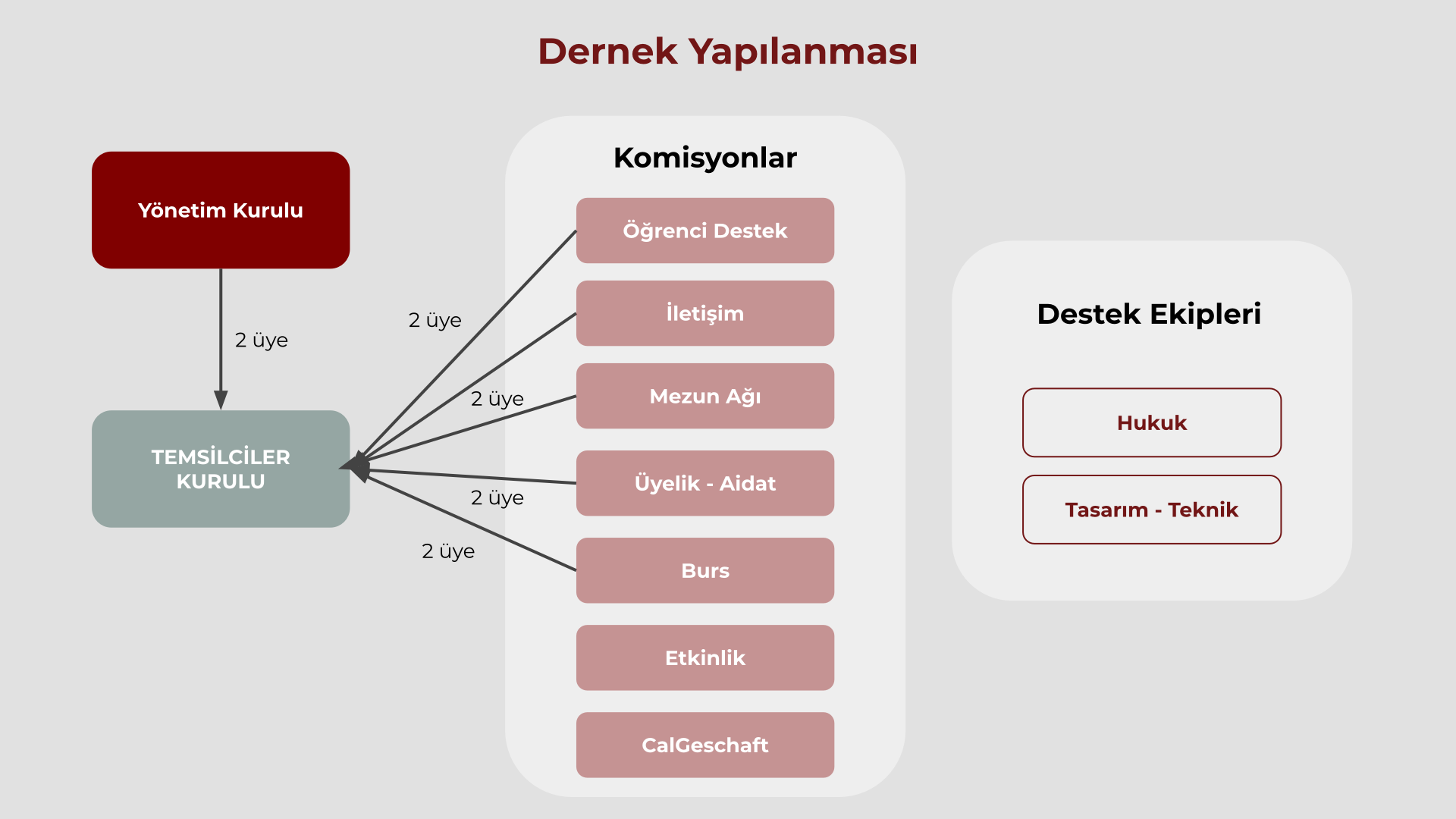 Dernek Yapılanması

Yönetim Kurulu

2 üye

TEMSİLCİLER KURULU

2 üye

2 üye

2 üye

2 üye

Komisyonlar

Öğrenci Destek

İletişim

Mezun Ağı

Üyelik - Aidat

Burs

Etkinlik

CalGeschaft

Destek Ekipleri

Hukuk

Tasarım - Teknik